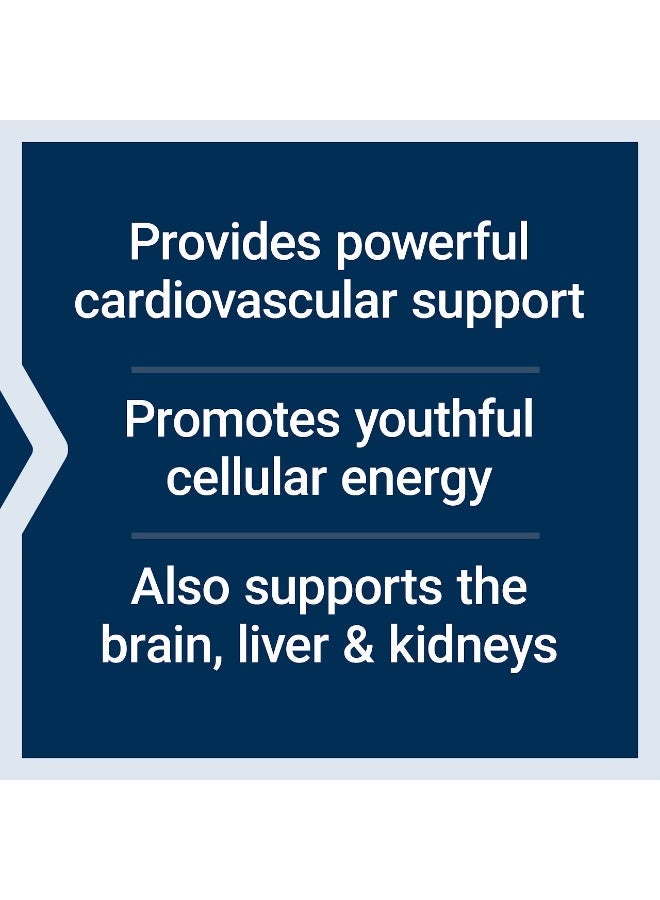 Provides powerful cardiovascular support

Promotes youthful cellular energy

Also supports the brain, liver & kidneys